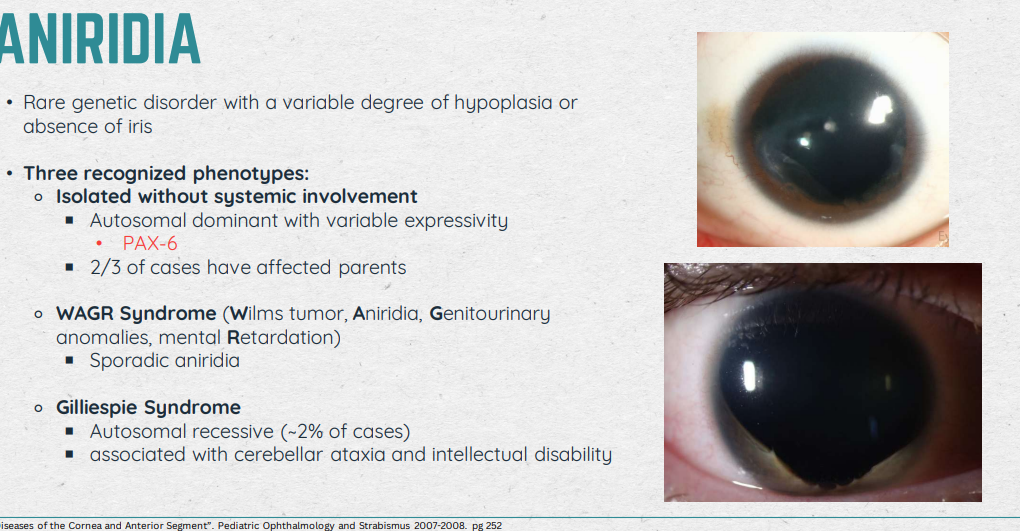 ANIRIDIA

• Rare genetic disorder with a variable degree of hypoplasia or absence of iris

• Three recognized phenotypes:
 ◦ Isolated without systemic involvement
  ▪ Autosomal dominant with variable expressivity
   • PAX-6
  ▪ 2/3 of cases have affected parents

 ◦ WAGR Syndrome (Wilms tumor, Aniridia, Genitourinary anomalies, mental Retardation)
  ▪ Sporadic aniridia

 ◦ Gilliespie Syndrome
  ▪ Autosomal recessive (~2% of cases)
  ▪ associated with cerebellar ataxia and intellectual disability

iseases of the Cornea and Anterior Segment". Pediatric Ophthalmology and Strabismus 2007-2008. pg 252